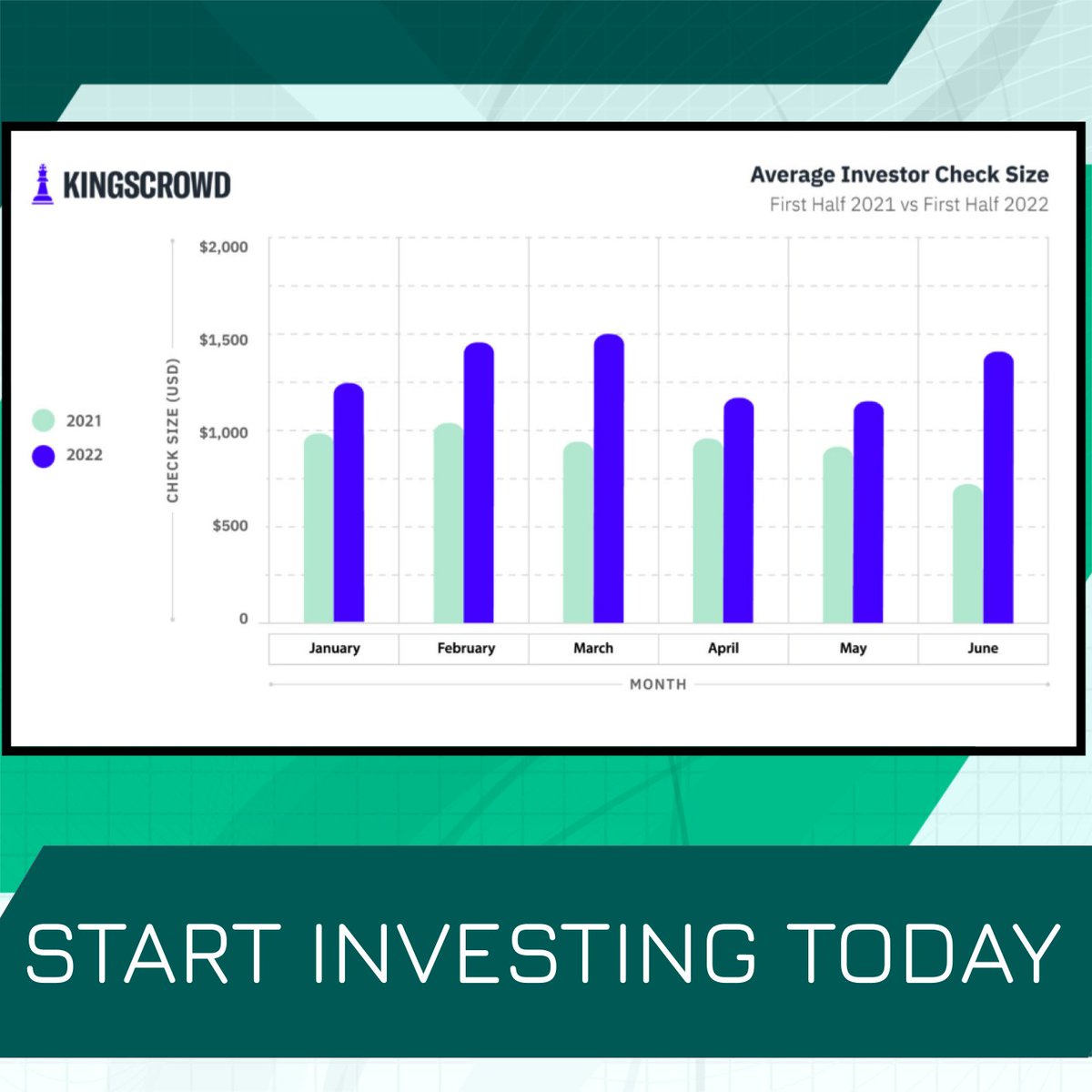 KINGSCROWD

Average Investor Check Size
First Half 2021 vs First Half 2022

2021
2022

CHECK SIZE (USD)

$2,000
$1,500
$1,000
$500
0

January
February
March
April
May
June

MONTH

START INVESTING TODAY